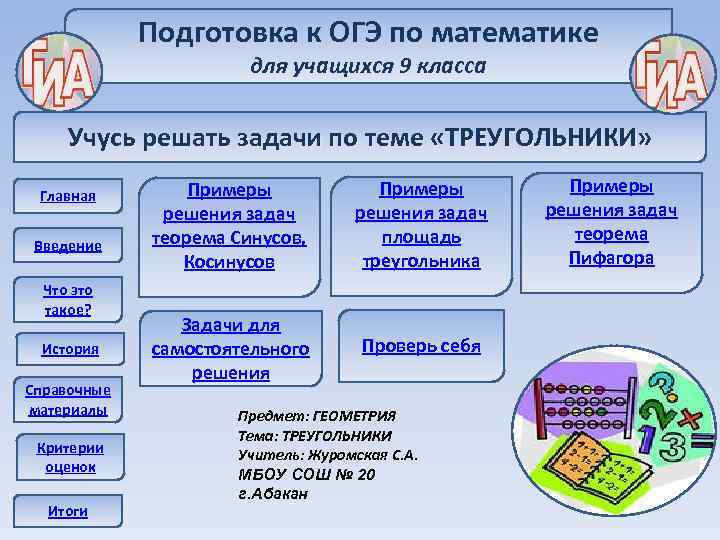 ГИА

Подготовка к ОГЭ по математике

для учащихся 9 класса

ГИА

Учусь решать задачи по теме «ТРЕУГОЛЬНИКИ»

Главная

Введение

Что это такое?

История

Справочные материалы

Критерии оценок

Итоги

Примеры решения задач теорема Синусов, Косинусов

Примеры решения задач площадь треугольника

Примеры решения задач теорема Пифагора

Задачи для самостоятельного решения

Проверь себя

Предмет: ГЕОМЕТРИЯ
Тема: ТРЕУГОЛЬНИКИ
Учитель: Журомская С.А.
МБОУ СОШ № 20
г.Абакан